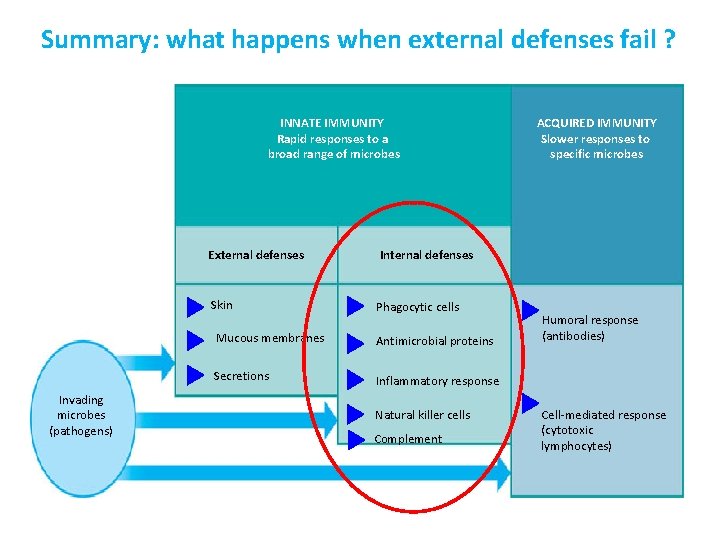 Summary: what happens when external defenses fail ?

INNATE IMMUNITY
Rapid responses to a broad range of microbes

ACQUIRED IMMUNITY
Slower responses to specific microbes

External defenses

Internal defenses

Skin

Mucous membranes

Secretions

Phagocytic cells

Antimicrobial proteins

Inflammatory response

Natural killer cells

Complement

Humoral response (antibodies)

Cell-mediated response (cytotoxic lymphocytes)

Invading microbes (pathogens)